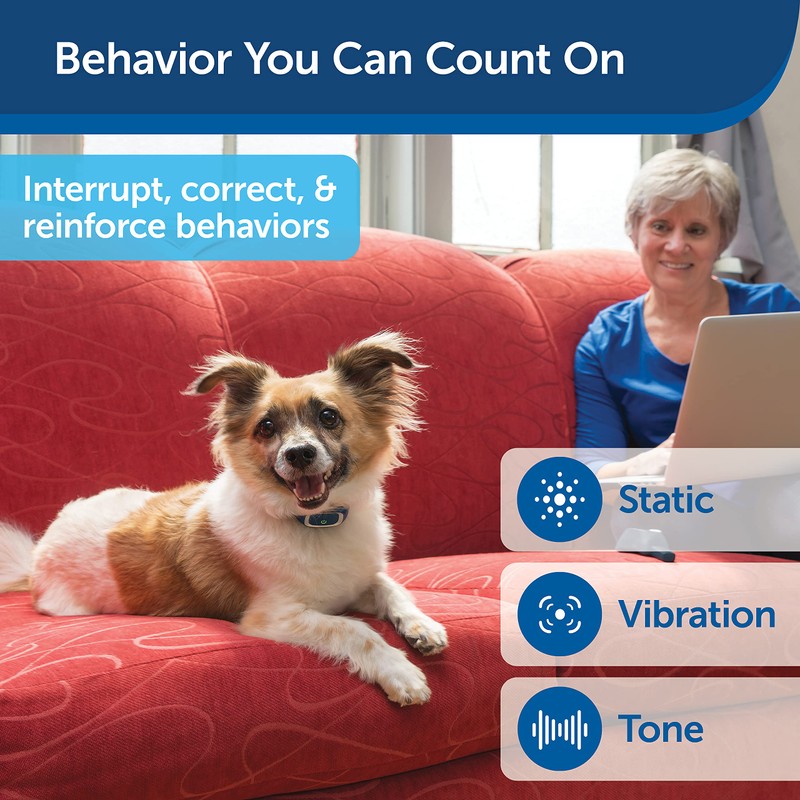 Behavior You Can Count On

Interrupt, correct, & reinforce behaviors

Static

Vibration

Tone